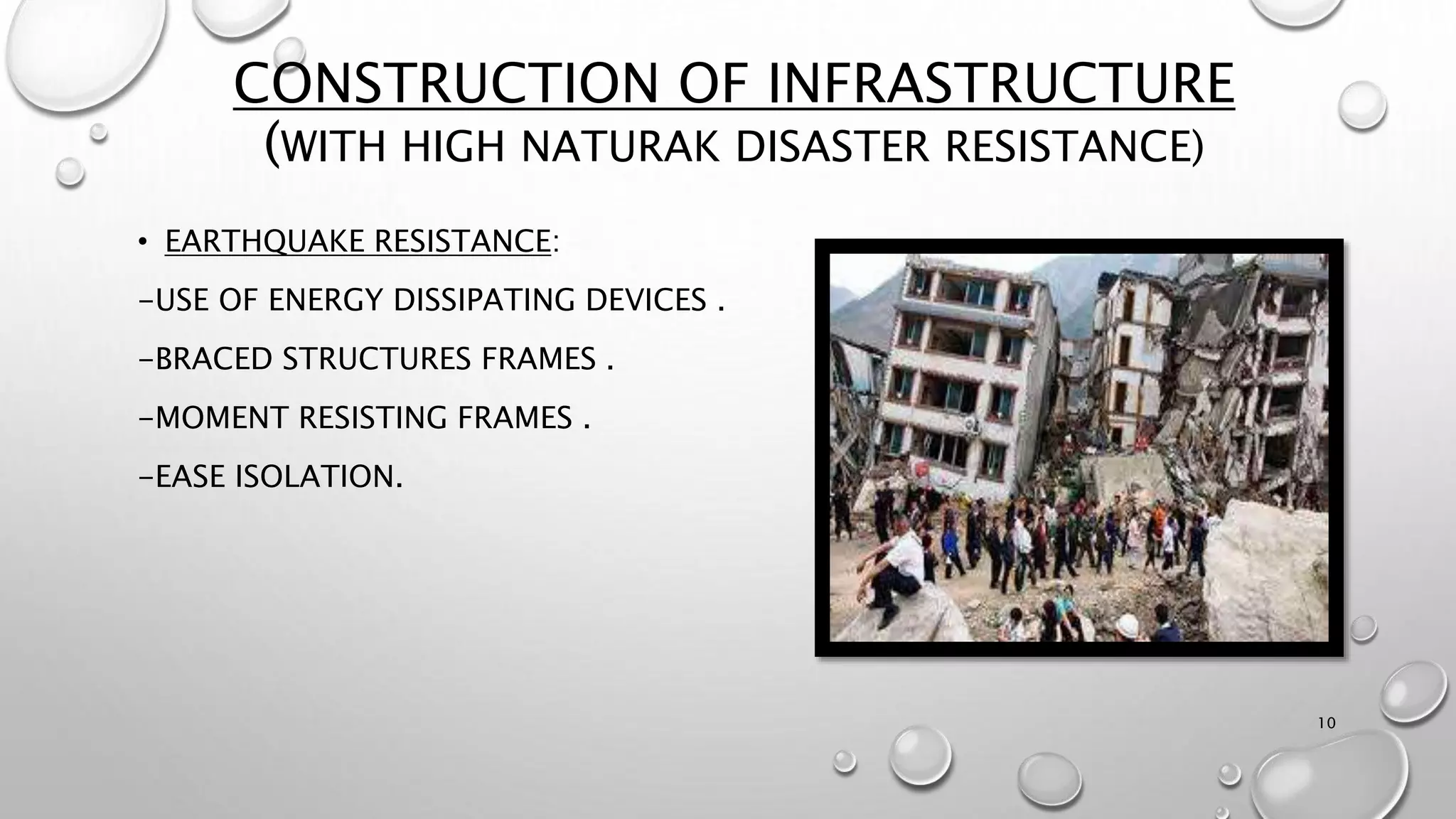 CONSTRUCTION OF INFRASTRUCTURE
(WITH HIGH NATURAK DISASTER RESISTANCE)

• EARTHQUAKE RESISTANCE:

-USE OF ENERGY DISSIPATING DEVICES .

-BRACED STRUCTURES FRAMES .

-MOMENT RESISTING FRAMES .

-EASE ISOLATION.

10